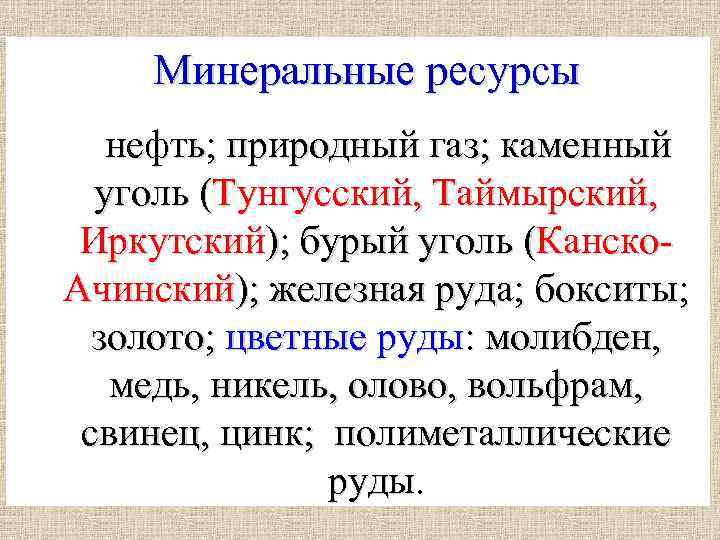 Минеральные ресурсы

нефть; природный газ; каменный уголь (Тунгусский, Таймырский, Иркутский); бурый уголь (Канско-Ачинский); железная руда; бокситы; золото; цветные руды: молибден, медь, никель, олово, вольфрам, свинец, цинк; полиметаллические руды.